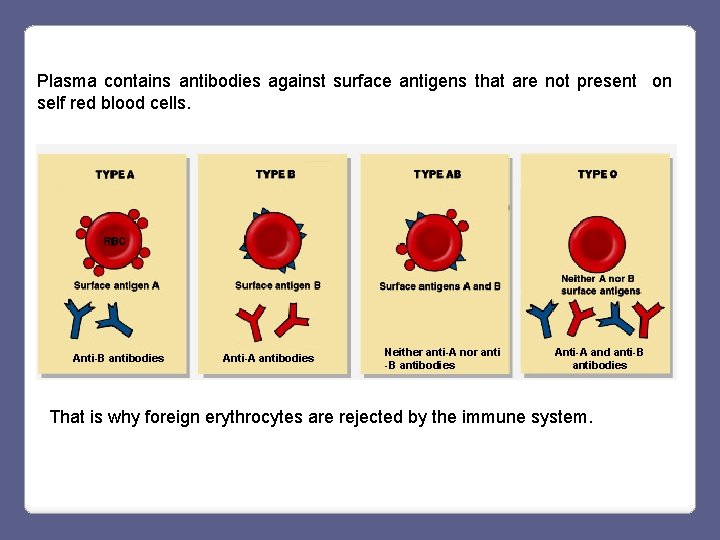 Plasma contains antibodies against surface antigens that are not present on self red blood cells.

TYPE A

RBC

Surface antigen A

Anti-B antibodies

TYPE B

Surface antigen B

Anti-A antibodies

TYPE AB

Surface antigens A and B

Neither anti-A nor anti -B antibodies

TYPE O

Neither A nor B surface antigens

Anti-A and anti-B antibodies

That is why foreign erythrocytes are rejected by the immune system.